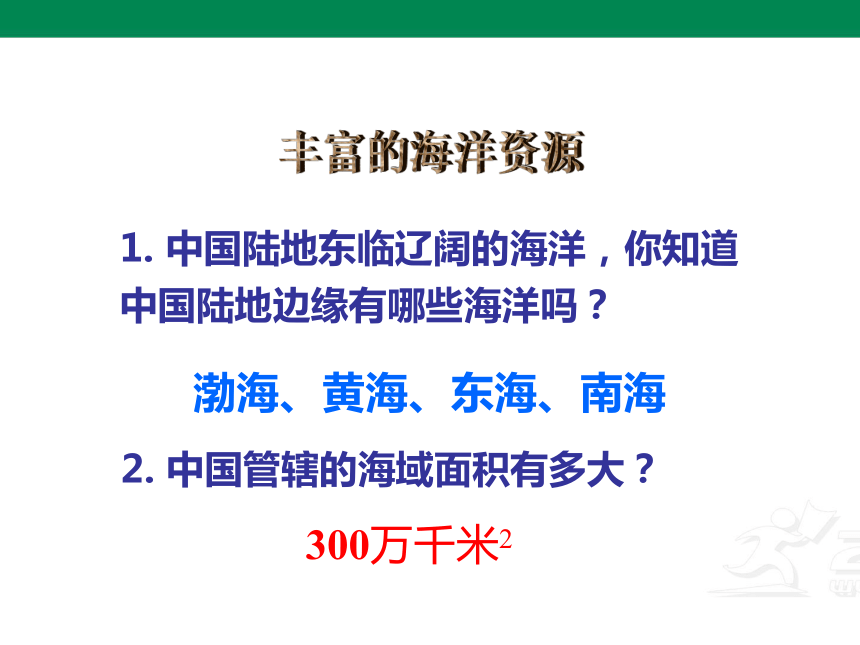 丰富的海洋资源

1. 中国陆地东临辽阔的海洋，你知道中国陆地边缘有哪些海洋吗？

渤海、黄海、东海、南海

2. 中国管辖的海域面积有多大？

300万千米$^2$